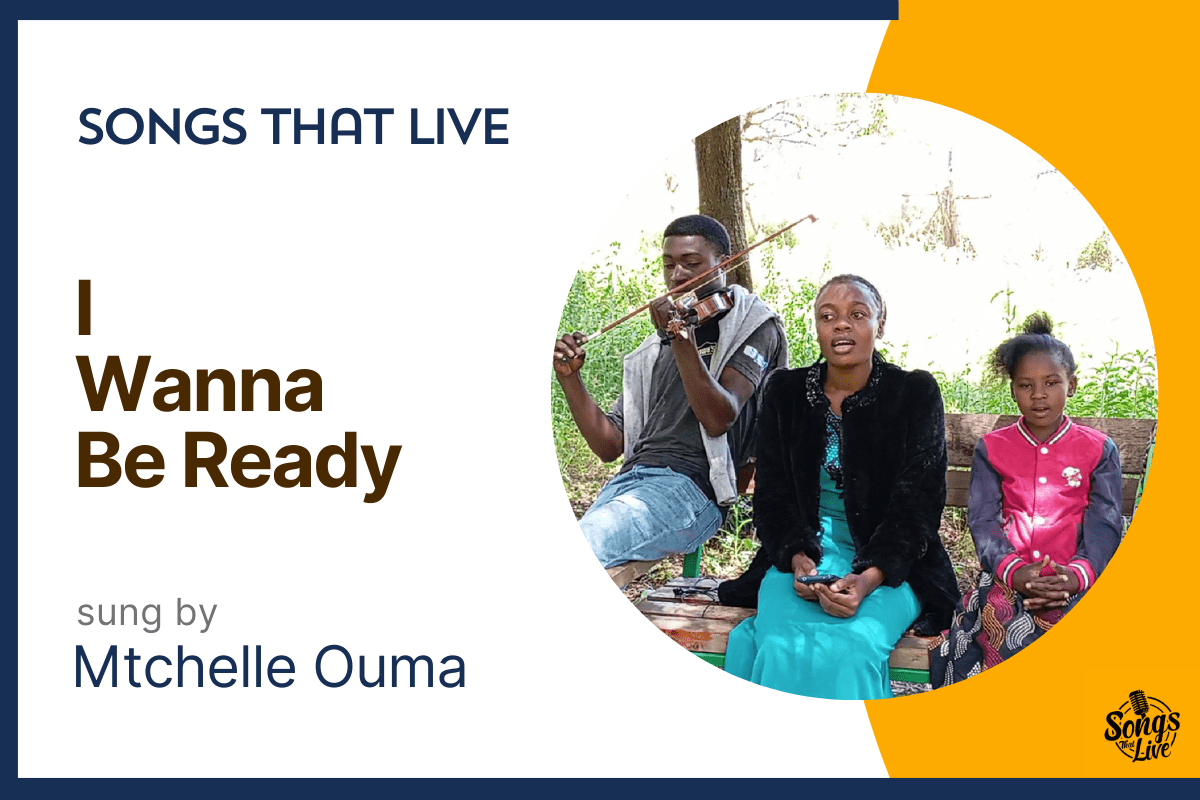 SONGS THAT LIVE

I
Wanna
Be Ready

sung by
Mtchelle Ouma

Songs That Live